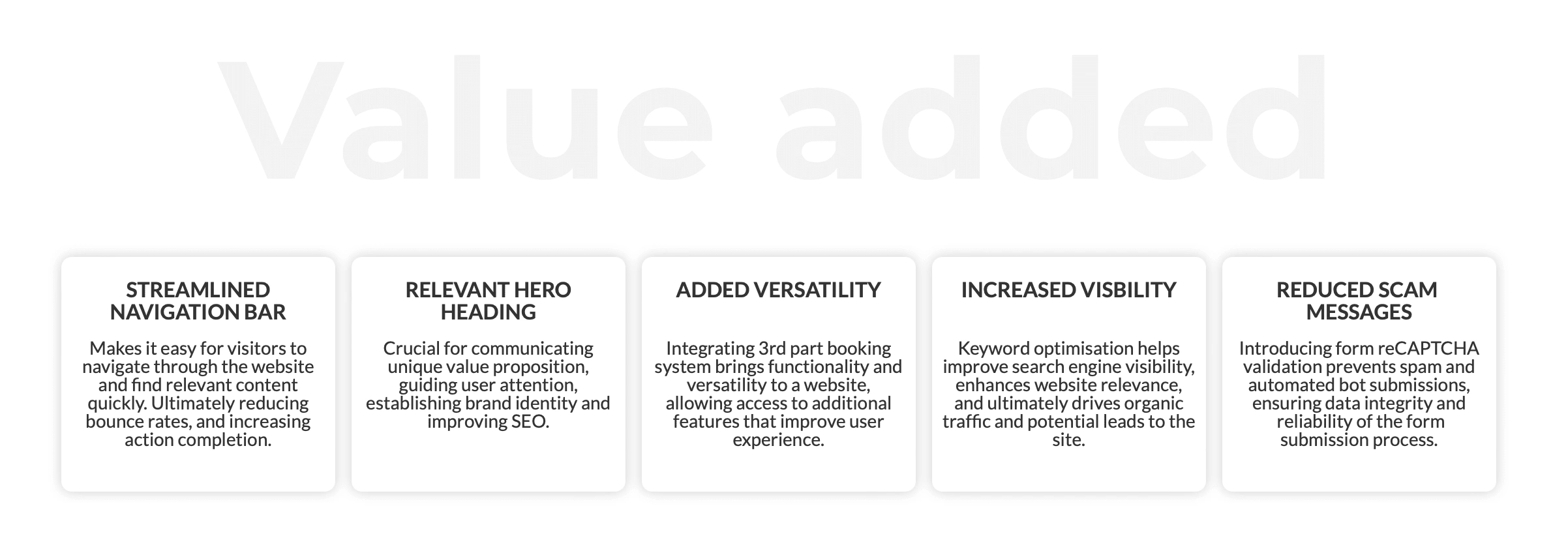 Value added

STREAMLINED NAVIGATION BAR

Makes it easy for visitors to navigate through the website and find relevant content quickly. Ultimately reducing bounce rates, and increasing action completion.

RELEVANT HERO HEADING

Crucial for communicating unique value proposition, guiding user attention, establishing brand identity and improving SEO.

ADDED VERSATILITY

Integrating 3rd part booking system brings functionality and versatility to a website, allowing access to additional features that improve user experience.

INCREASED VISBILITY

Keyword optimisation helps improve search engine visibility, enhances website relevance, and ultimately drives organic traffic and potential leads to the site.

REDUCED SCAM MESSAGES

Introducing form reCAPTCHA validation prevents spam and automated bot submissions, ensuring data integrity and reliability of the form submission process.